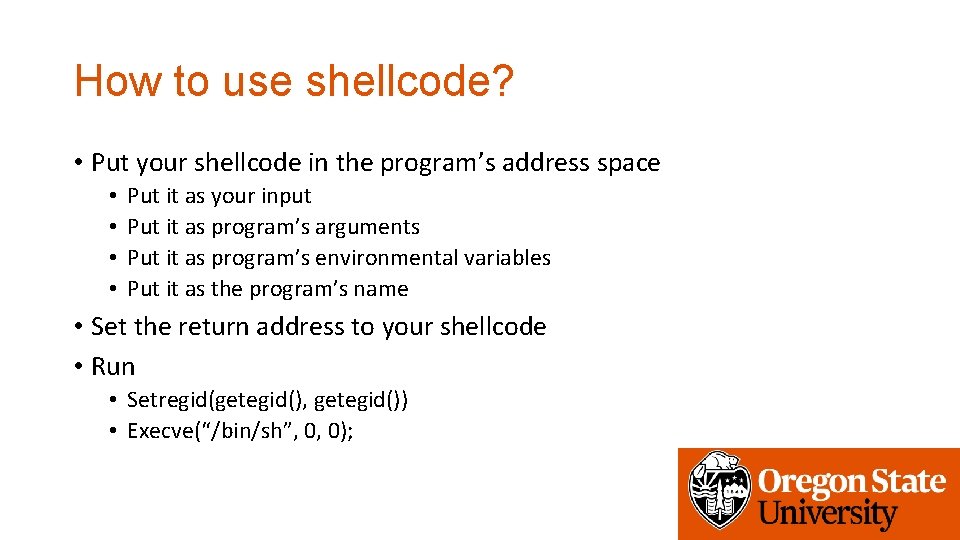 How to use shellcode?

• Put your shellcode in the program’s address space
  • Put it as your input
  • Put it as program’s arguments
  • Put it as program’s environmental variables
  • Put it as the program’s name
• Set the return address to your shellcode
• Run
  • Setregid(getegid(), getegid())
  • Execve(“/bin/sh”, 0, 0);

Oregon State University